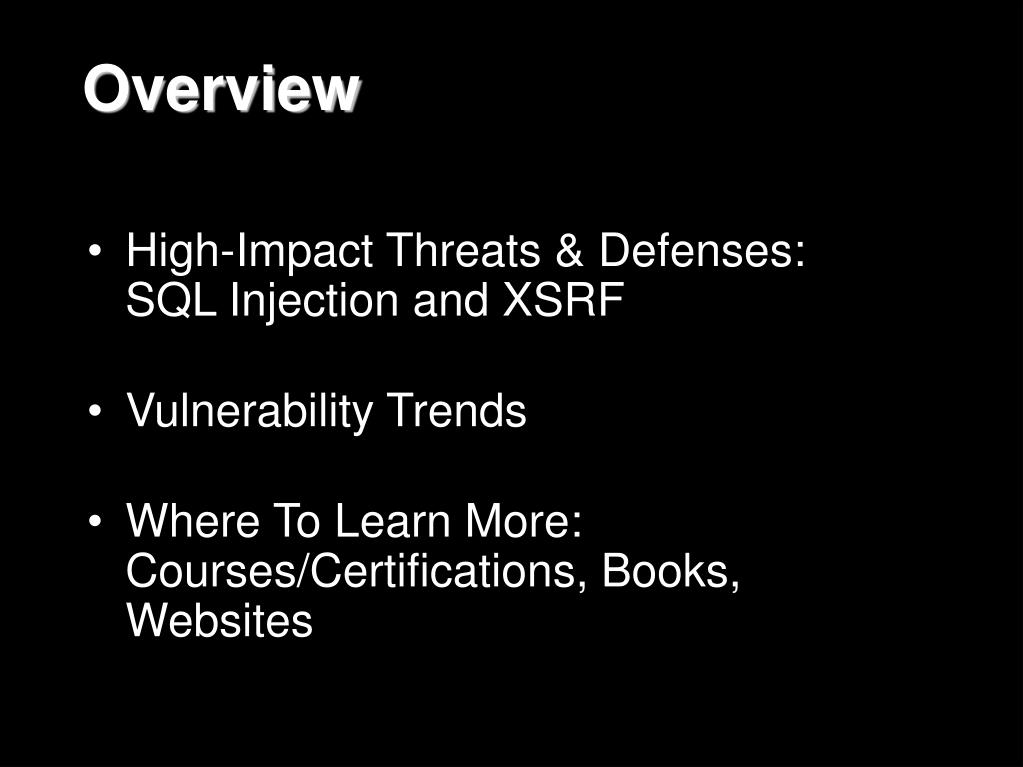 Overview

• High-Impact Threats & Defenses: SQL Injection and XSRF

• Vulnerability Trends

• Where To Learn More: Courses/Certifications, Books, Websites